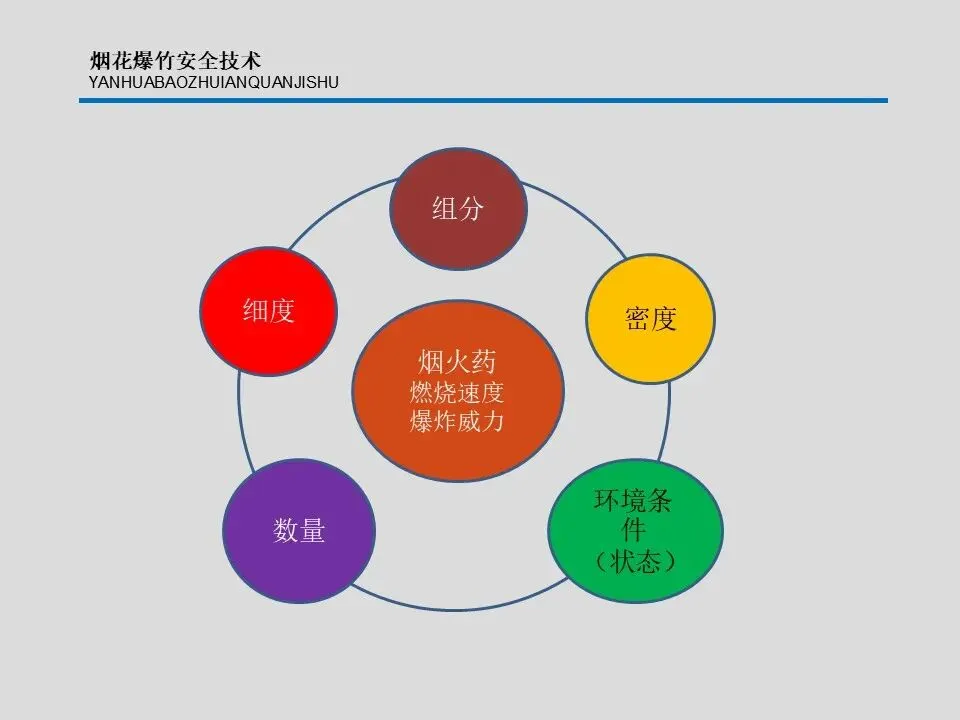 烟花爆竹安全技术
YANHUABAOZHUIANQUANJISHU

组分

细度

密度

烟火药
燃烧速度
爆炸威力

数量

环境条件
（状态）